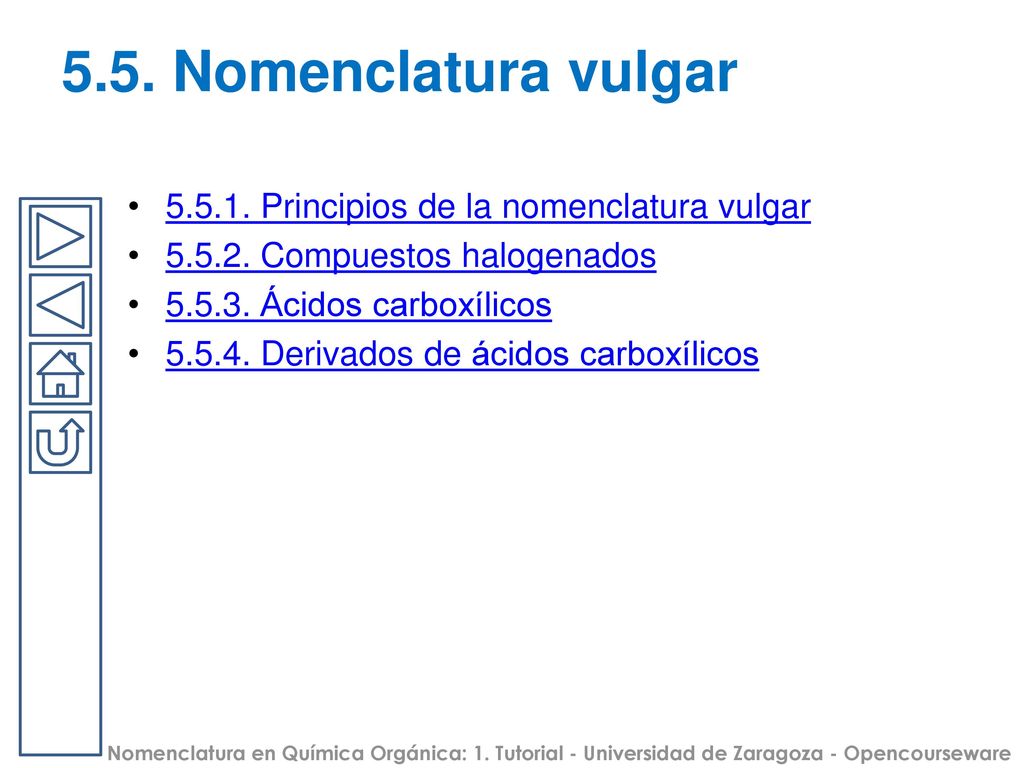 5.5. Nomenclatura vulgar

• 5.5.1. Principios de la nomenclatura vulgar
• 5.5.2. Compuestos halogenados
• 5.5.3. Ácidos carboxílicos
• 5.5.4. Derivados de ácidos carboxílicos

Nomenclatura en Química Orgánica: 1. Tutorial - Universidad de Zaragoza - Opencourseware